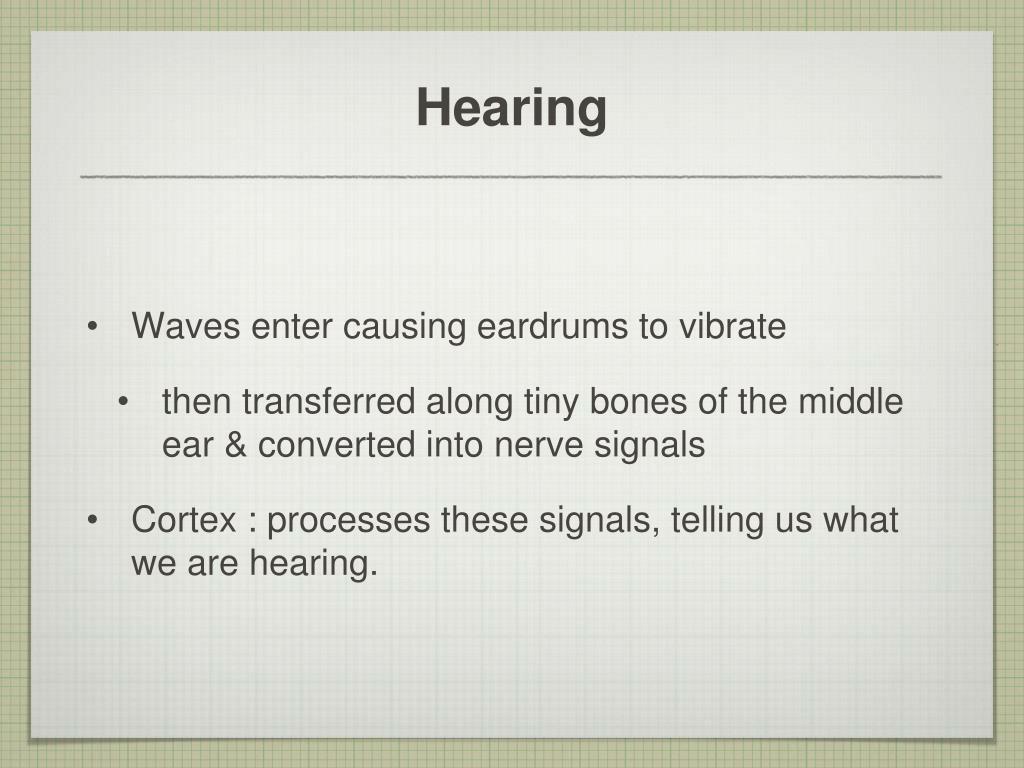 Hearing

• Waves enter causing eardrums to vibrate

• then transferred along tiny bones of the middle ear & converted into nerve signals

• Cortex : processes these signals, telling us what we are hearing.